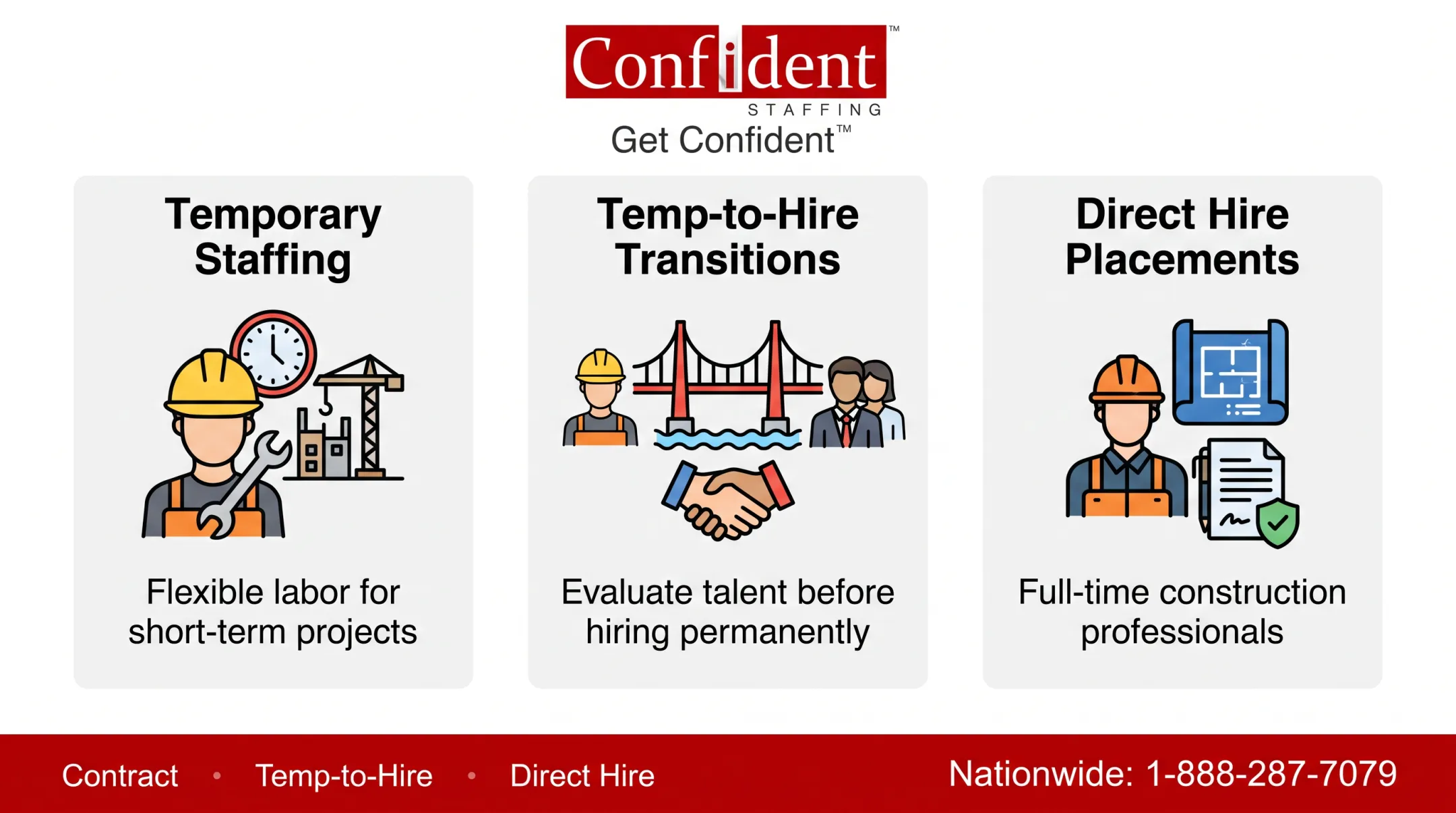 Confident™
STAFFING
Get Confident™

Temporary Staffing

Flexible labor for short-term projects

Temp-to-Hire Transitions

Evaluate talent before hiring permanently

Direct Hire Placements

Full-time construction professionals

Contract • Temp-to-Hire • Direct Hire

Nationwide: 1-888-287-7079